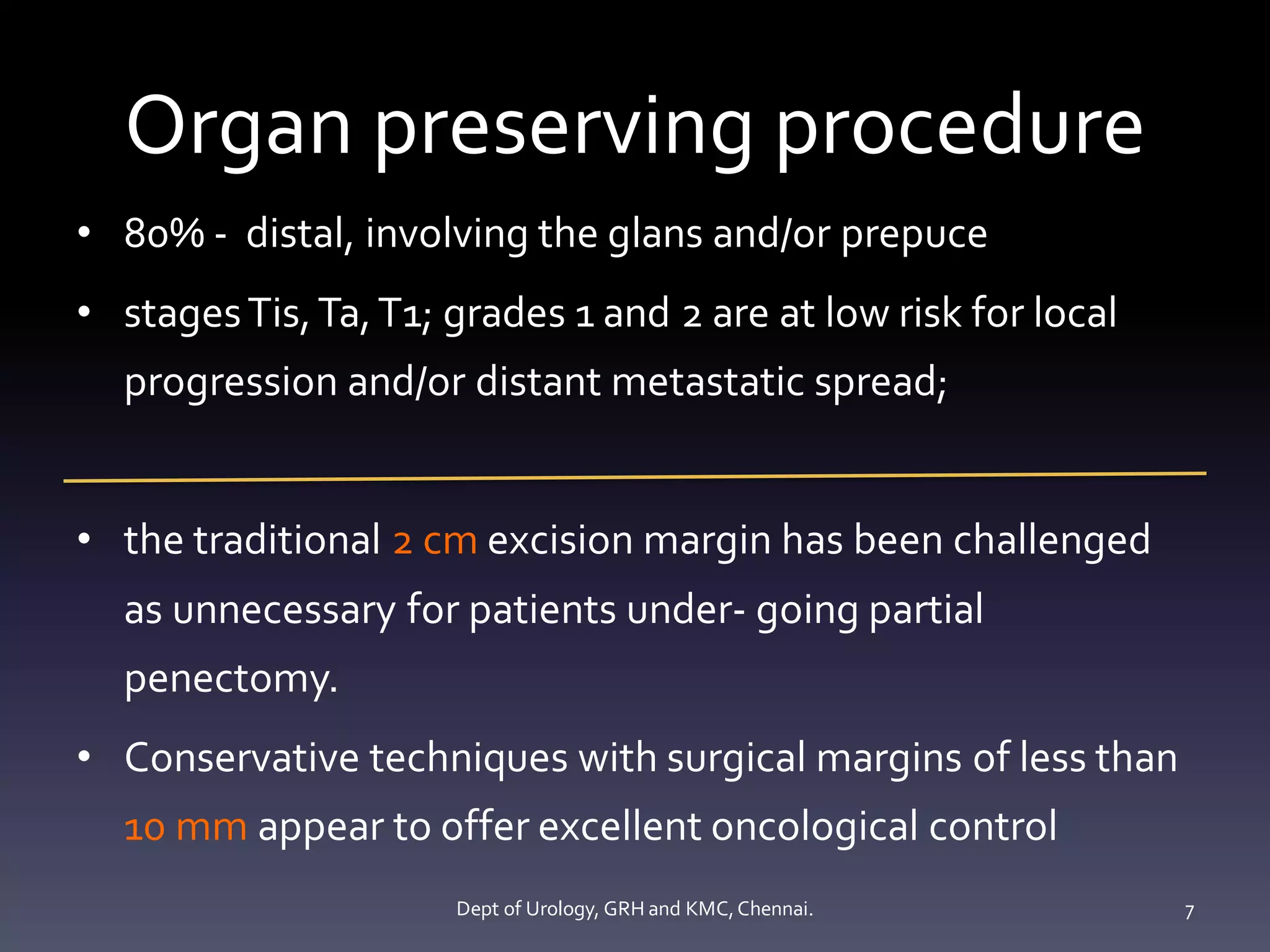 Organ preserving procedure

• 80% - distal, involving the glans and/or prepuce

• stages Tis, Ta, T1; grades 1 and 2 are at low risk for local progression and/or distant metastatic spread;

• the traditional 2 cm excision margin has been challenged as unnecessary for patients under- going partial penectomy.

• Conservative techniques with surgical margins of less than 10 mm appear to offer excellent oncological control

Dept of Urology, GRH and KMC, Chennai.

7